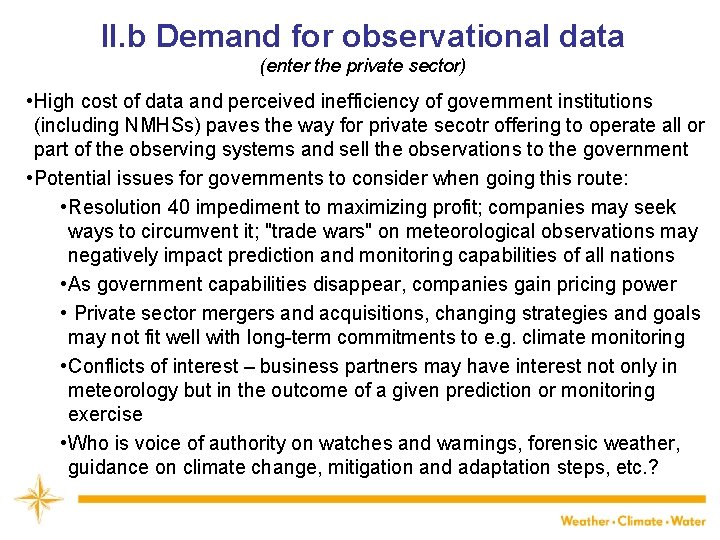 II.b Demand for observational data
(enter the private sector)

•High cost of data and perceived inefficiency of government institutions (including NMHSs) paves the way for private secotr offering to operate all or part of the observing systems and sell the observations to the government

•Potential issues for governments to consider when going this route:

•Resolution 40 impediment to maximizing profit; companies may seek ways to circumvent it; "trade wars" on meteorological observations may negatively impact prediction and monitoring capabilities of all nations

•As government capabilities disappear, companies gain pricing power

• Private sector mergers and acquisitions, changing strategies and goals may not fit well with long-term commitments to e.g. climate monitoring

•Conflicts of interest – business partners may have interest not only in meteorology but in the outcome of a given prediction or monitoring exercise

•Who is voice of authority on watches and warnings, forensic weather, guidance on climate change, mitigation and adaptation steps, etc.?

Weather • Climate • Water